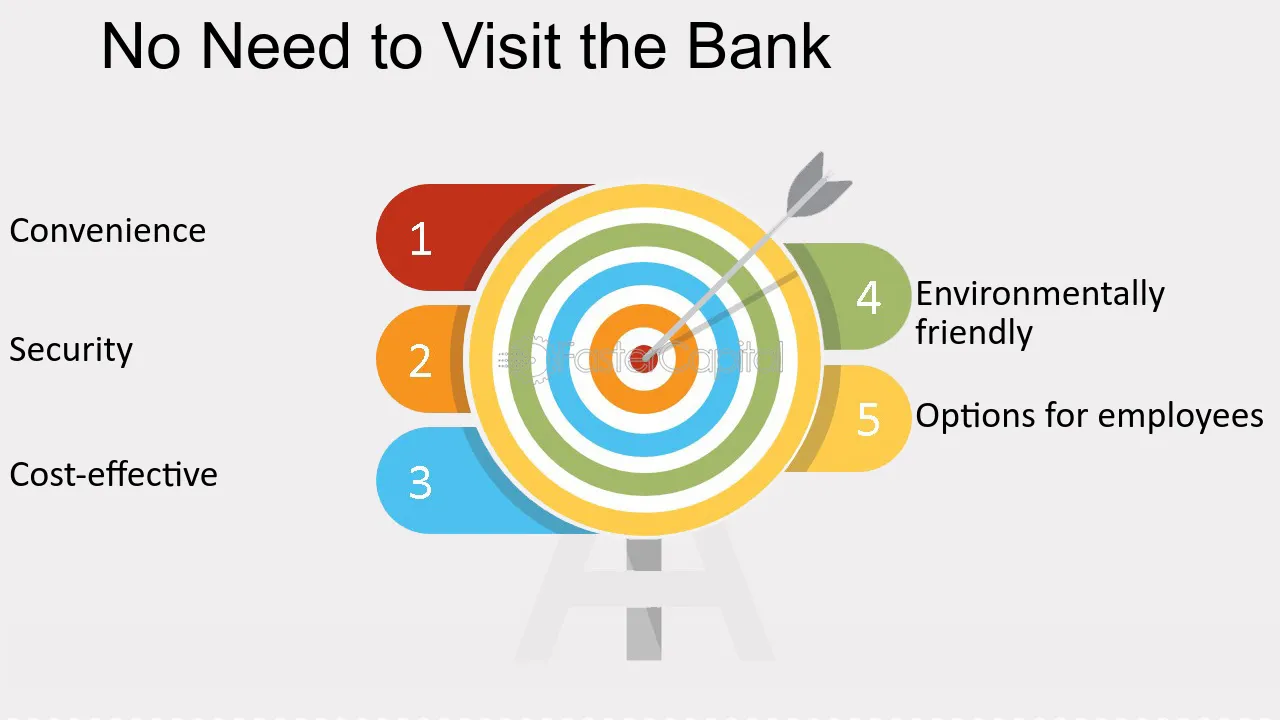 No Need to Visit the Bank

Convenience
1

Security
2

Cost-effective
3

4
Environmentally friendly

5
Options for employees

FasterCapital